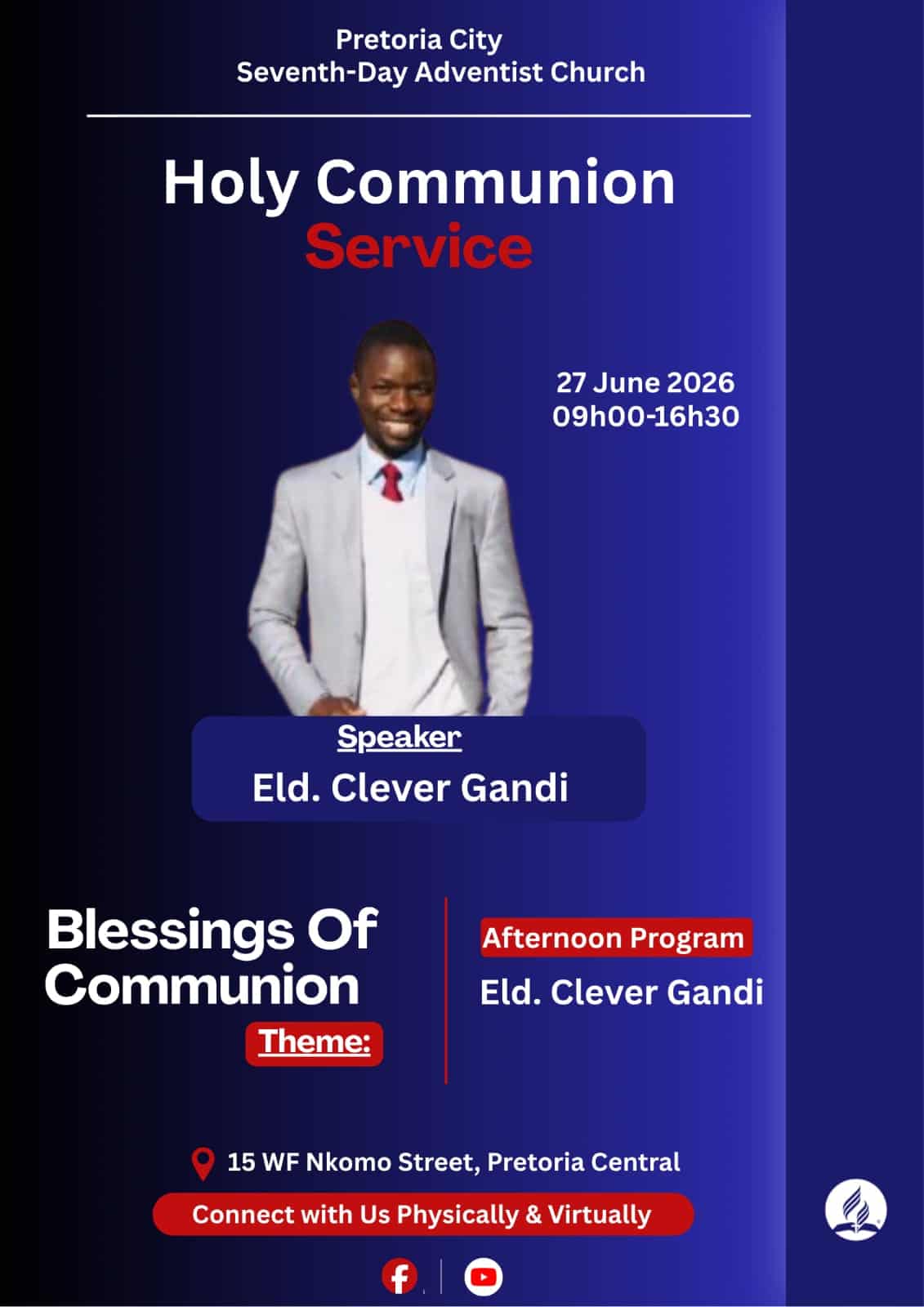 Pretoria City
Seventh-Day Adventist Church

Holy Communion
Service

27 June 2026
09h00-16h30

Speaker
Eld. Clever Gandi

Blessings Of Communion
Theme:

Afternoon Program
Eld. Clever Gandi

15 WF Nkomo Street, Pretoria Central

Connect with Us Physically & Virtually